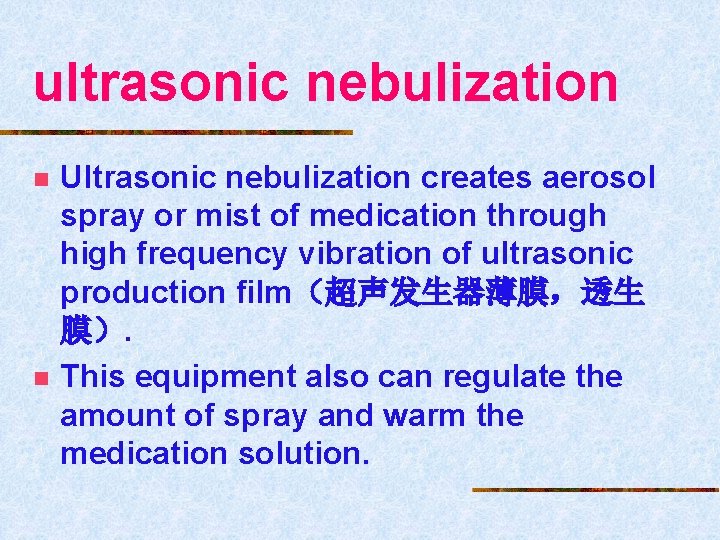 ultrasonic nebulization

Ultrasonic nebulization creates aerosol spray or mist of medication through high frequency vibration of ultrasonic production film（超声发生器薄膜，透生膜）.

This equipment also can regulate the amount of spray and warm the medication solution.